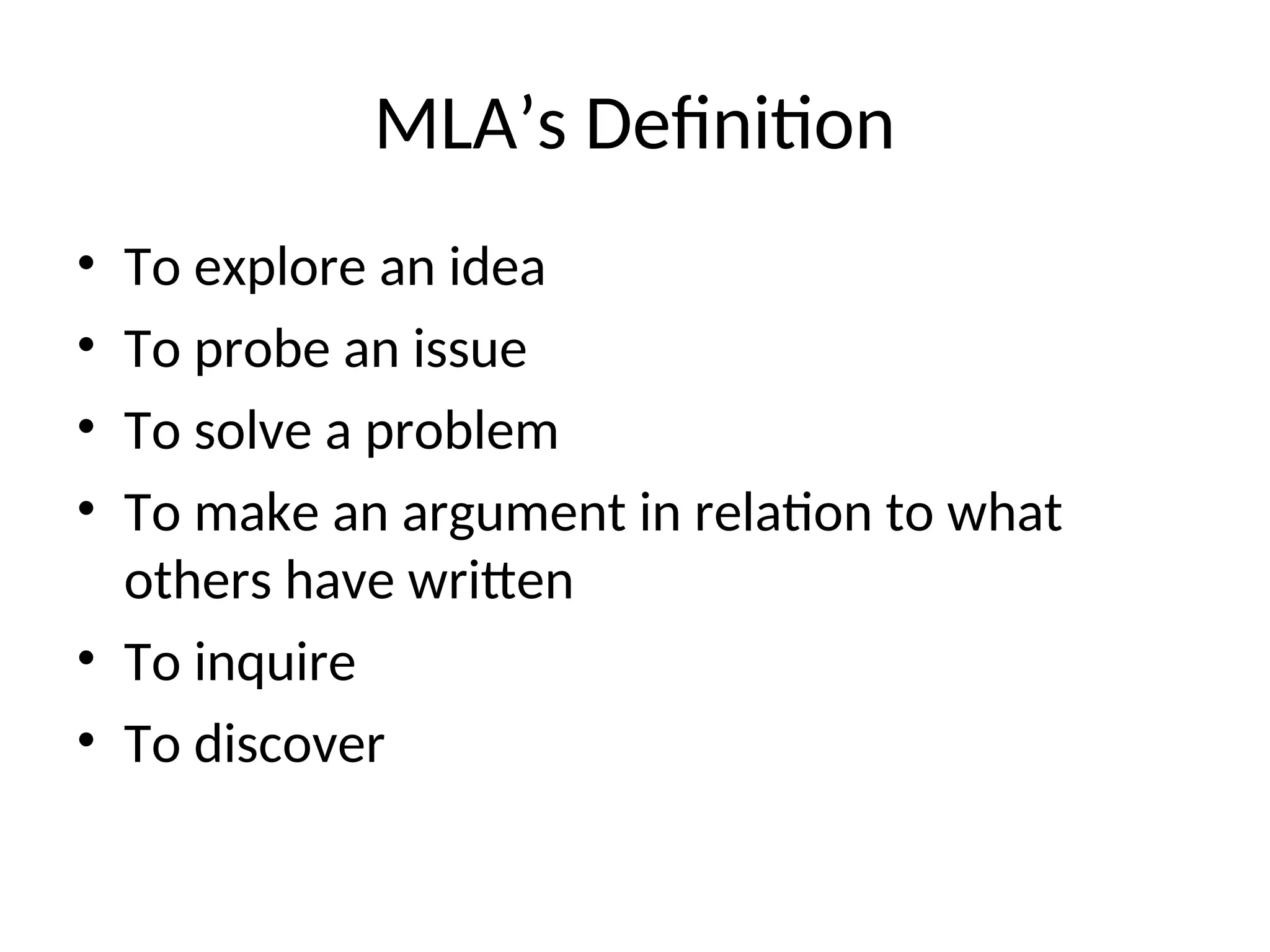 MLA’s Definition

• To explore an idea
• To probe an issue
• To solve a problem
• To make an argument in relation to what others have written
• To inquire
• To discover